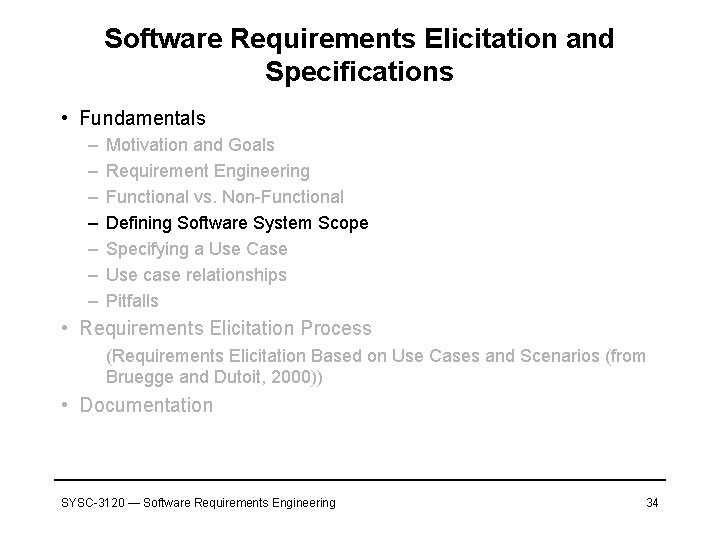 Software Requirements Elicitation and Specifications

• Fundamentals
  – Motivation and Goals
  – Requirement Engineering
  – Functional vs. Non-Functional
  – Defining Software System Scope
  – Specifying a Use Case
  – Use case relationships
  – Pitfalls
• Requirements Elicitation Process
  (Requirements Elicitation Based on Use Cases and Scenarios (from Bruegge and Dutoit, 2000))
• Documentation

SYSC-3120 — Software Requirements Engineering

34